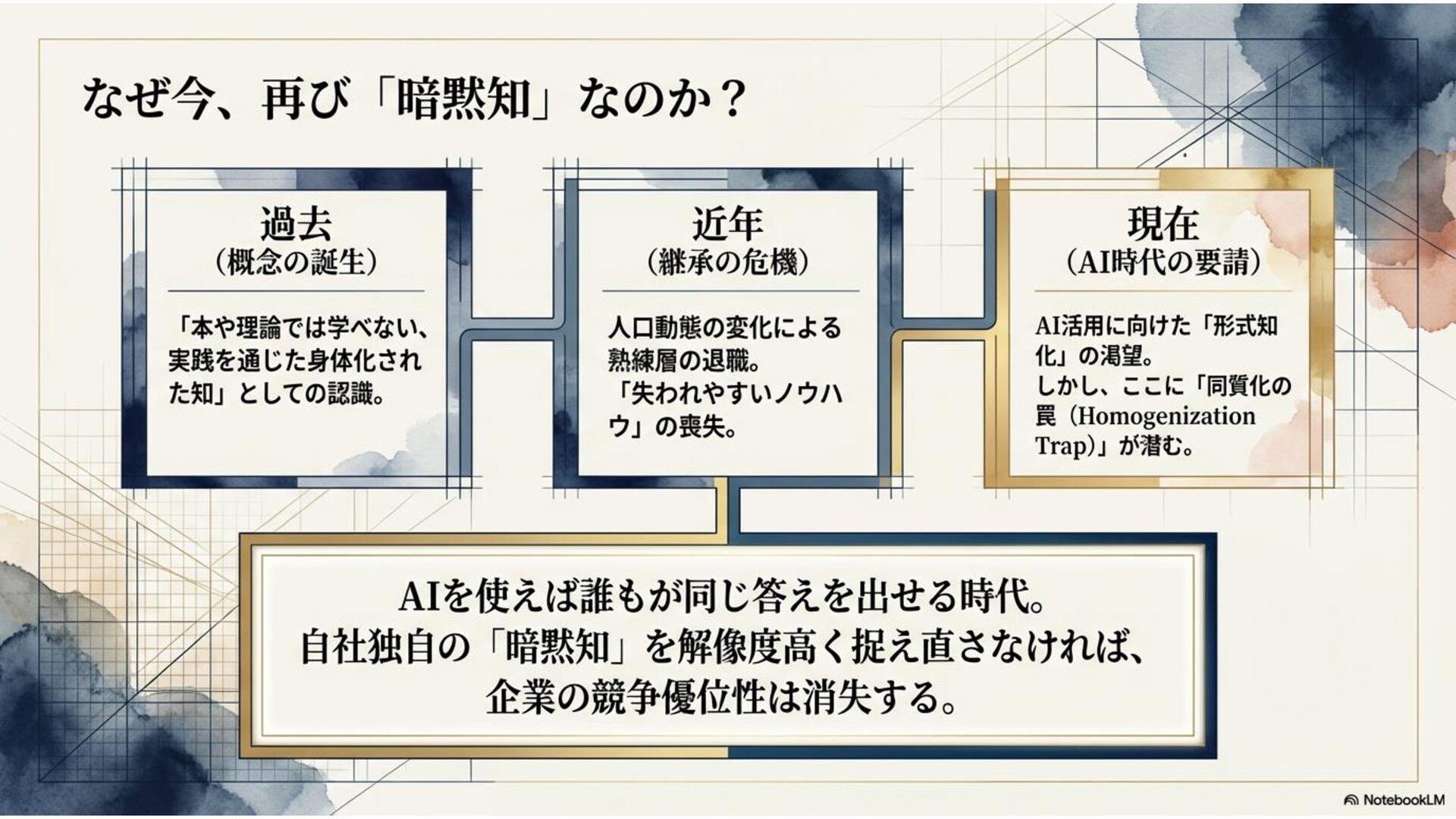 なぜ今、再び「暗黙知」なのか？

過去
（概念の誕生）

「本や理論では学べない、実践を通じた身体化された知」としての認識。

近年
（継承の危機）

人口動態の変化による熟練層の退職。
「失われやすいノウハウ」の喪失。

現在
（AI時代の要請）

AI活用に向けた「形式知化」の渇望。
しかし、ここに「同質化の罠（Homogenization Trap）」が潜む。

AIを使えば誰もが同じ答えを出せる時代。
自社独自の「暗黙知」を解像度高く捉え直さなければ、
企業の競争優位性は消失する。

NotebookLM